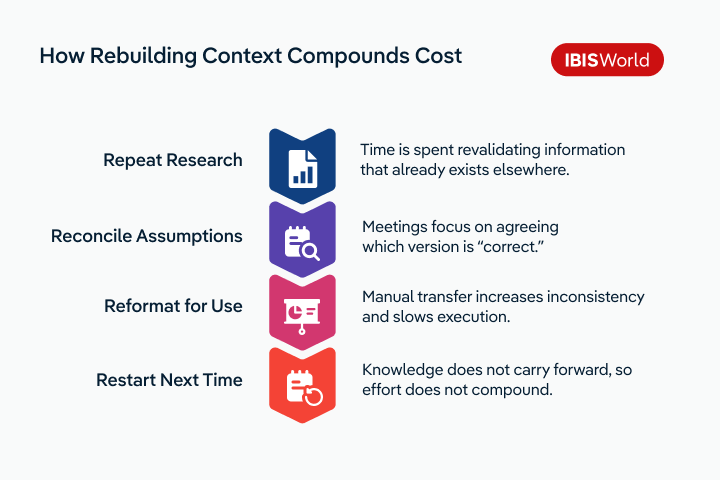 How Rebuilding Context Compounds Cost

IBISWorld

Repeat Research

Time is spent revalidating information that already exists elsewhere.

Reconcile Assumptions

Meetings focus on agreeing which version is “correct.”

Reformat for Use

Manual transfer increases inconsistency and slows execution.

Restart Next Time

Knowledge does not carry forward, so effort does not compound.